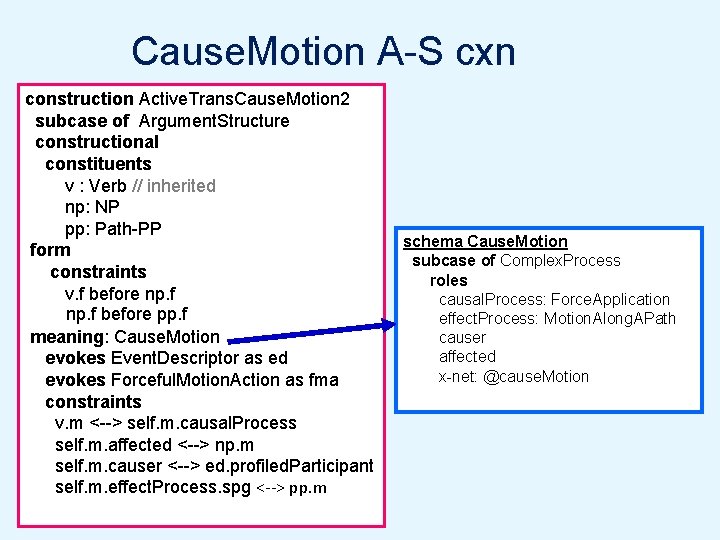 CauseMotion A-S cxn

construction ActiveTransCauseMotion2
subcase of ArgumentStructure
constructional
constituents
v : Verb // inherited
np: NP
pp: Path-PP
form
constraints
v.f before np.f
np.f before pp.f
meaning: CauseMotion
evokes EventDescriptor as ed
evokes ForcefulMotionAction as fma
constraints
v.m <--> self.m.causalProcess
self.m.affected <--> np.m
self.m.causer <--> ed.profiledParticipant
self.m.effectProcess.spg <--> pp.m

schema CauseMotion
subcase of ComplexProcess
roles
causalProcess: ForceApplication
effectProcess: MotionAlongAPath
causer
affected
x-net: @causeMotion